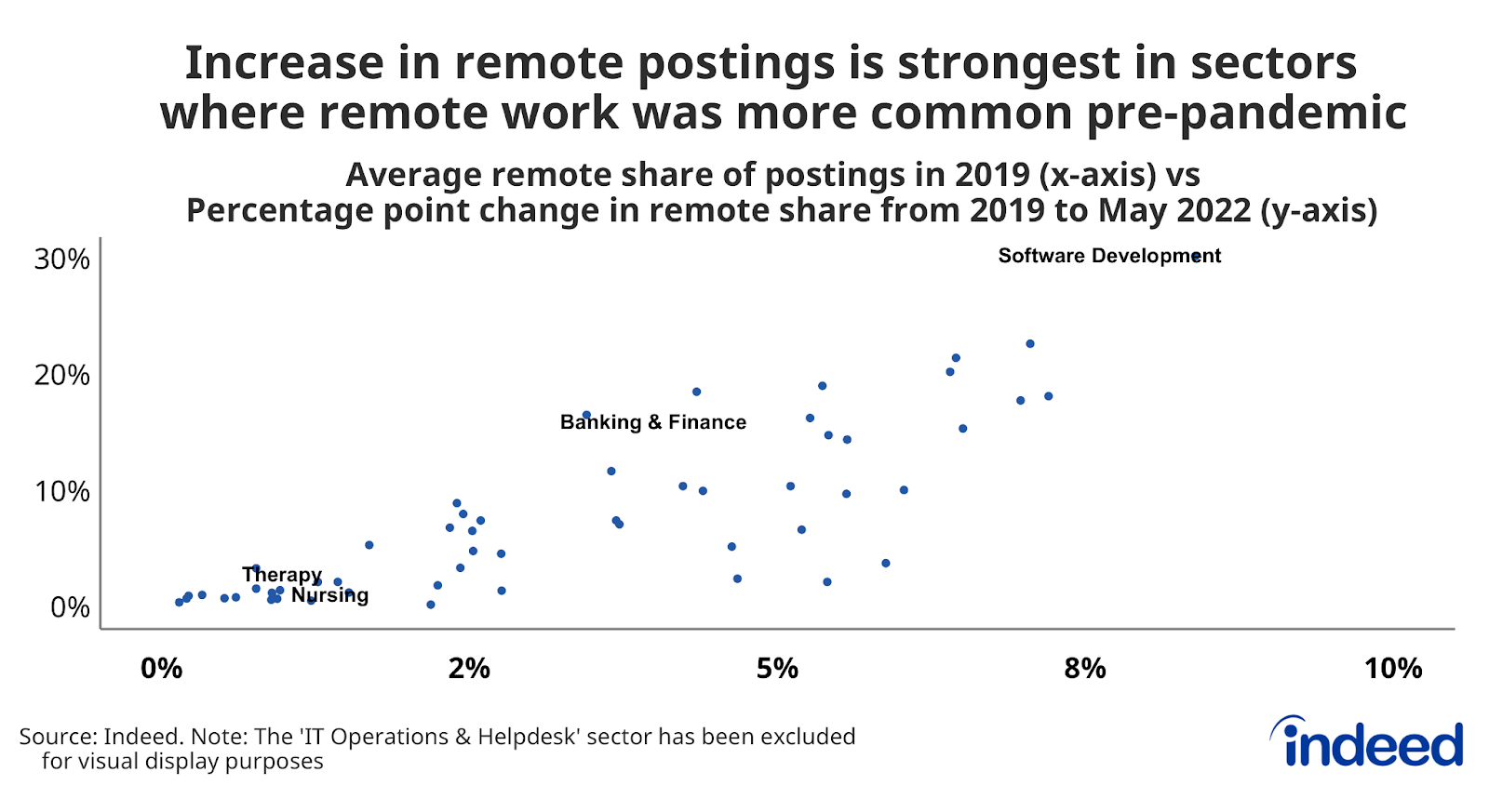 Increase in remote postings is strongest in sectors where remote work was more common pre-pandemic

Average remote share of postings in 2019 (x-axis) vs Percentage point change in remote share from 2019 to May 2022 (y-axis)

30%
20%
10%
0%

Software Development
Banking & Finance
Therapy
Nursing

0%
2%
5%
8%
10%

Source: Indeed. Note: The 'IT Operations & Helpdesk' sector has been excluded for visual display purposes

indeed